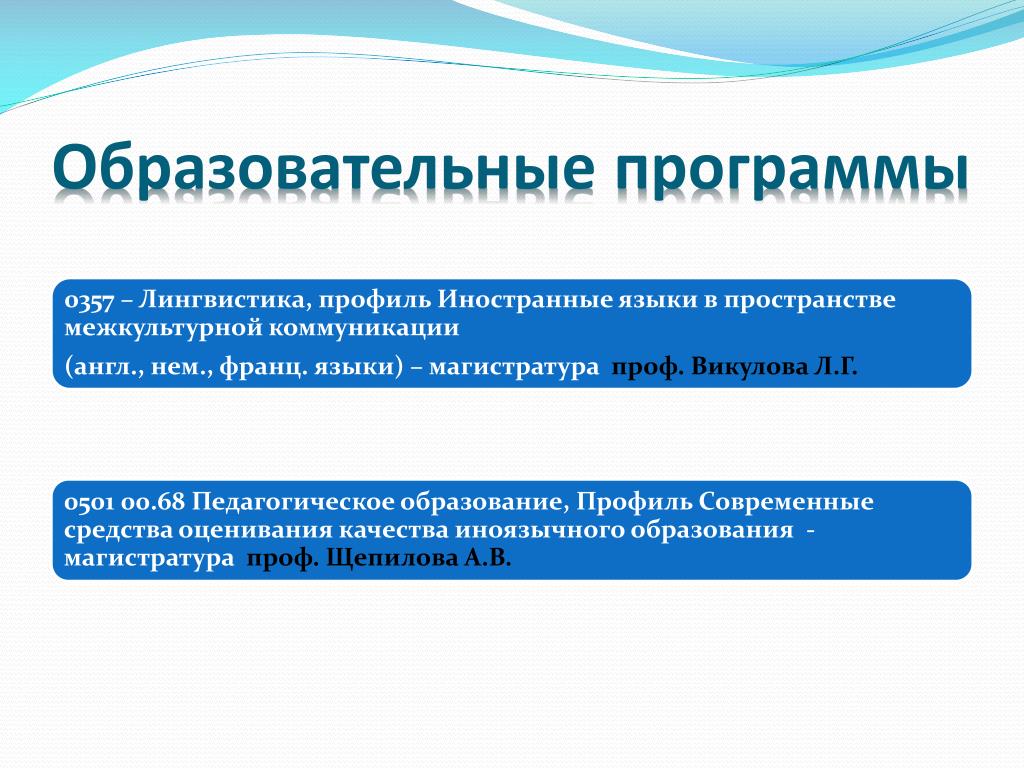 Образовательные программы

0357 – Лингвистика, профиль Иностранные языки в пространстве межкультурной коммуникации

(англ., нем., франц. языки) – магистратура проф. Викулова Л.Г.

0501 00.68 Педагогическое образование, Профиль Современные средства оценивания качества иноязычного образования - магистратура проф. Щепилова А.В.